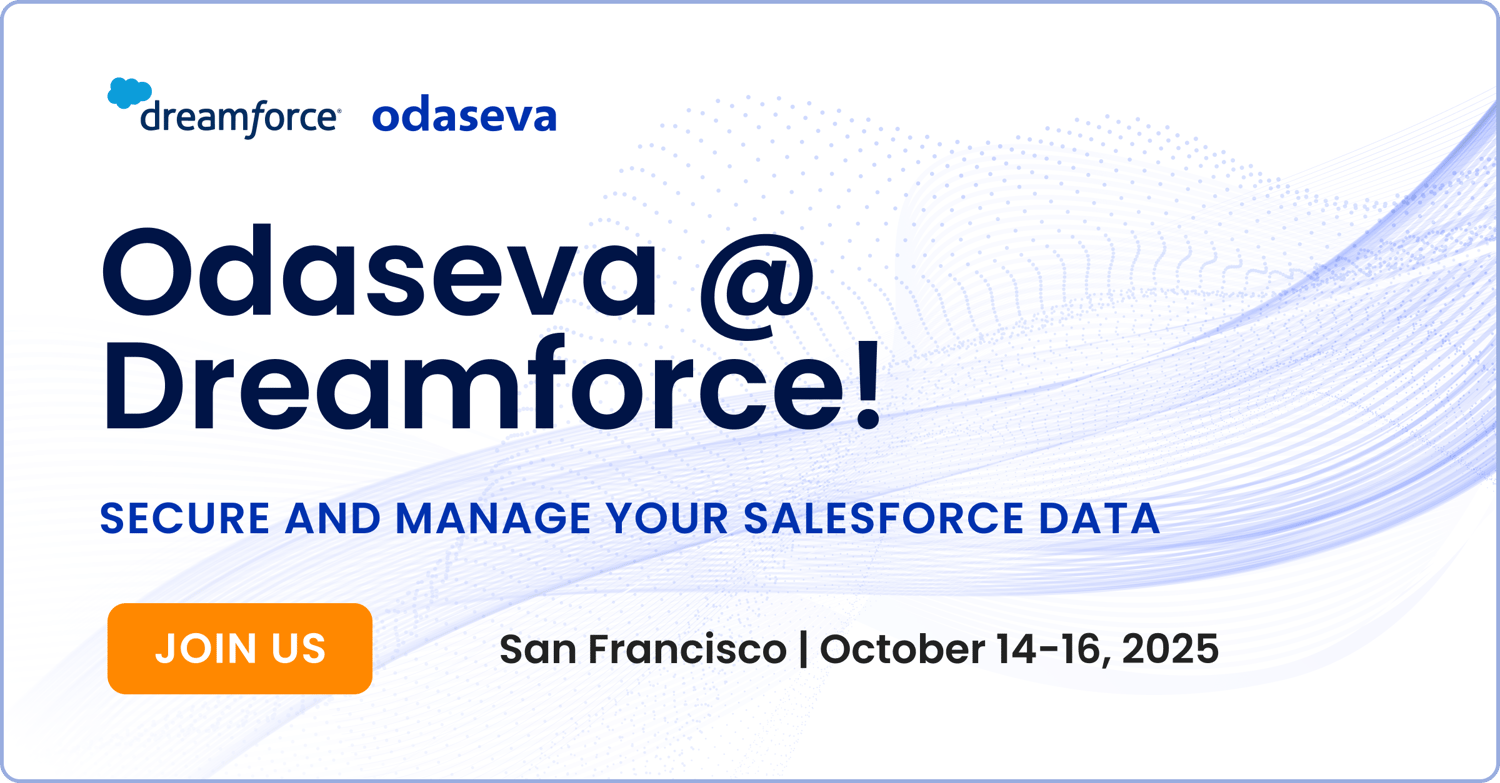 dreamforce odaseva

Odaseva @ Dreamforce!

SECURE AND MANAGE YOUR SALESFORCE DATA

JOIN US

San Francisco | October 14-16, 2025